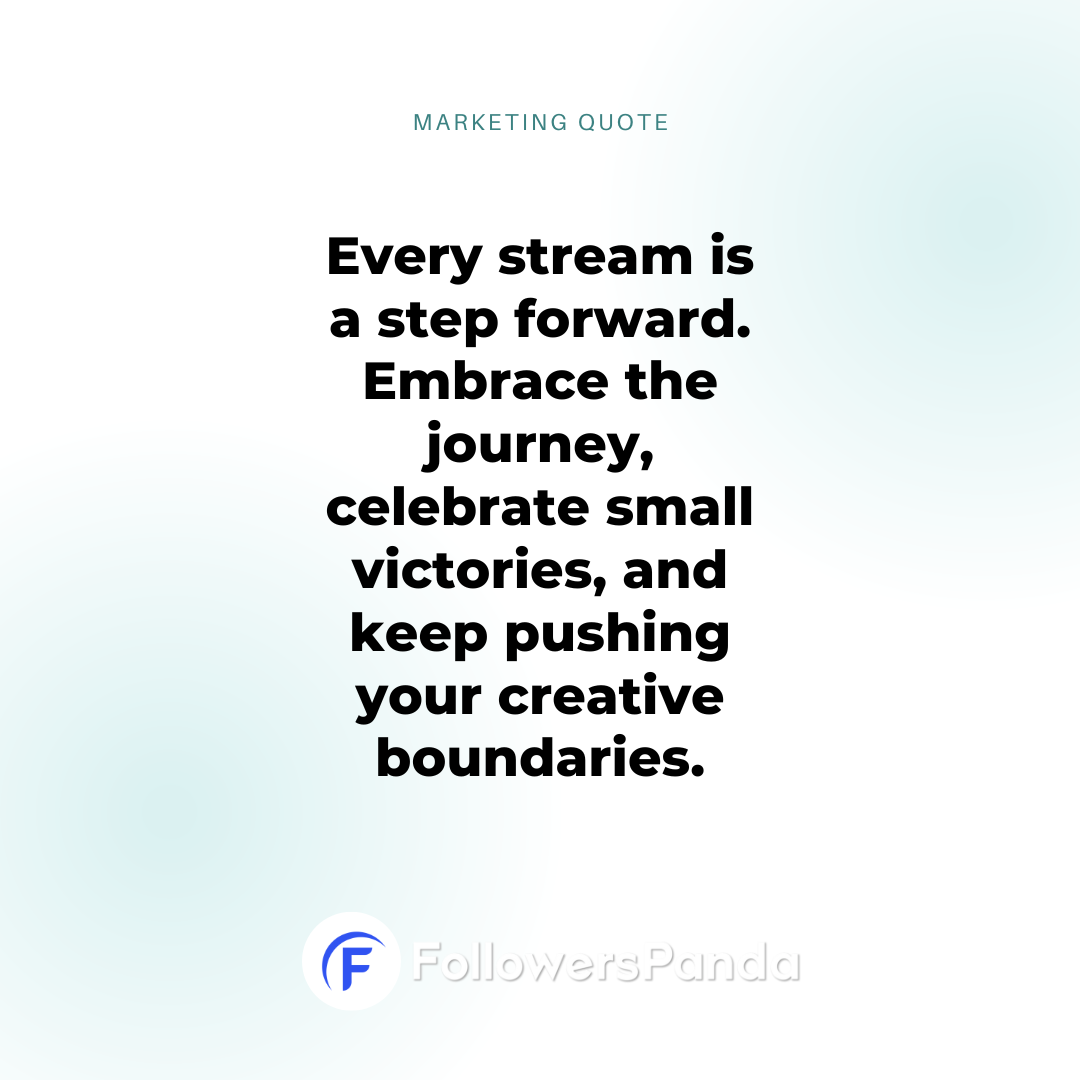 MARKETING QUOTE

Every stream is a step forward. Embrace the journey, celebrate small victories, and keep pushing your creative boundaries.

F FollowersPanda